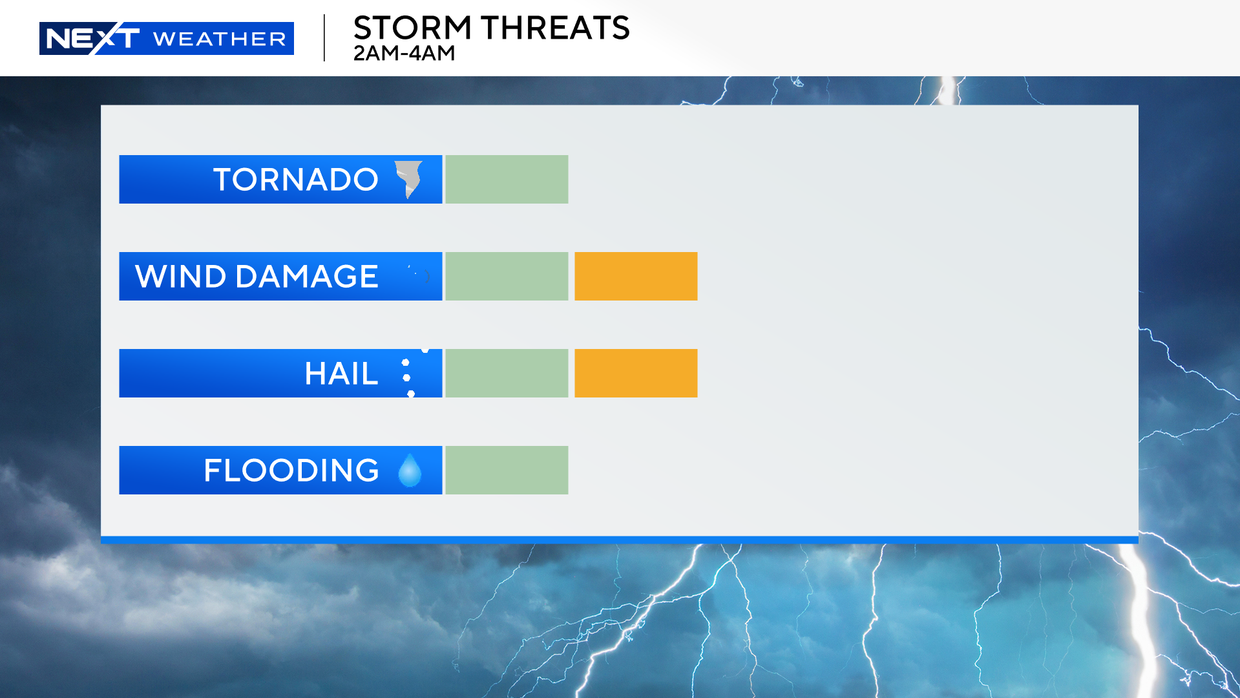 NEXT WEATHER

STORM THREATS
2AM-4AM

TORNADO

WIND DAMAGE

HAIL

FLOODING